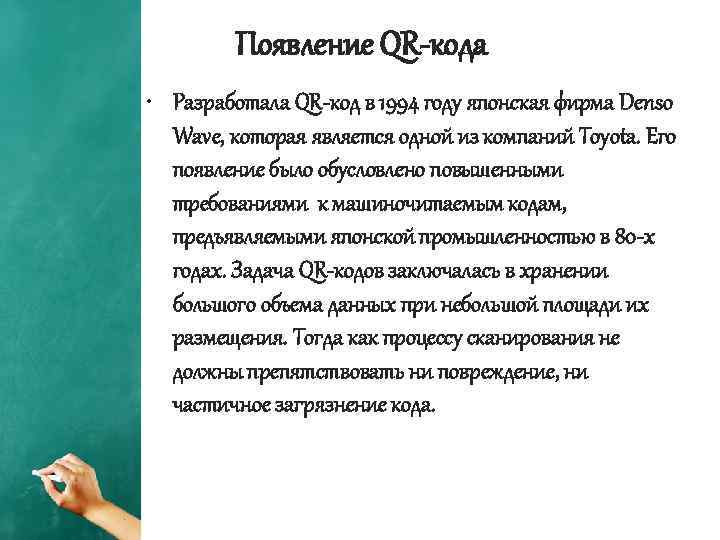 Появление QR-кода

• Разработала QR-код в 1994 году японская фирма Denso Wave, которая является одной из компаний Toyota. Его появление было обусловлено повышенными требованиями к машиночитаемым кодам, предъявляемыми японской промышленностью в 80-х годах. Задача QR-кодов заключалась в хранении большого объема данных при небольшой площади их размещения. Тогда как процессу сканирования не должны препятствовать ни повреждение, ни частичное загрязнение кода.